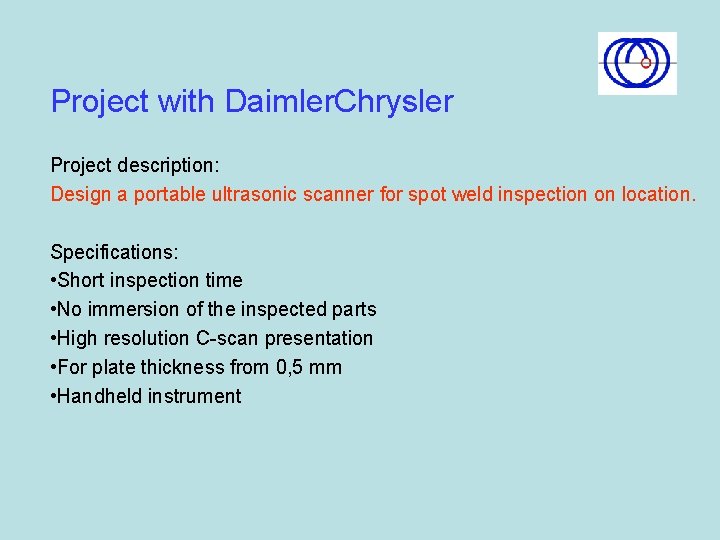 Project with DaimlerChrysler

Project description:
Design a portable ultrasonic scanner for spot weld inspection on location.

Specifications:
•Short inspection time
•No immersion of the inspected parts
•High resolution C-scan presentation
•For plate thickness from 0,5 mm
•Handheld instrument